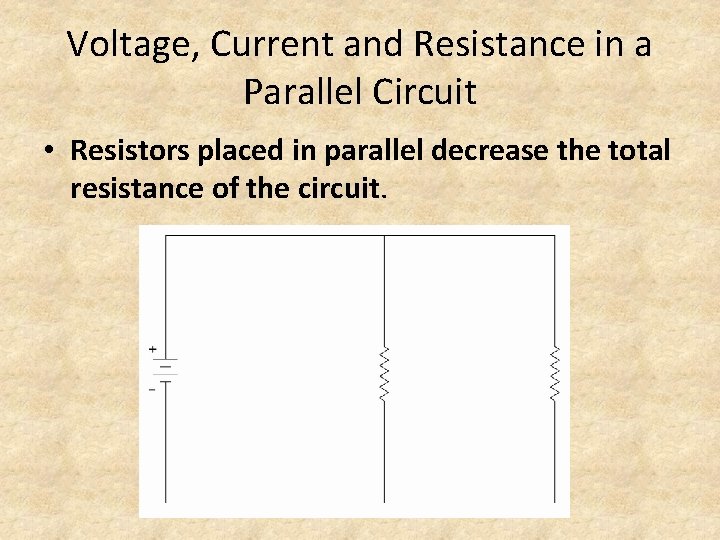 Voltage, Current and Resistance in a Parallel Circuit

• Resistors placed in parallel decrease the total resistance of the circuit.

+

-